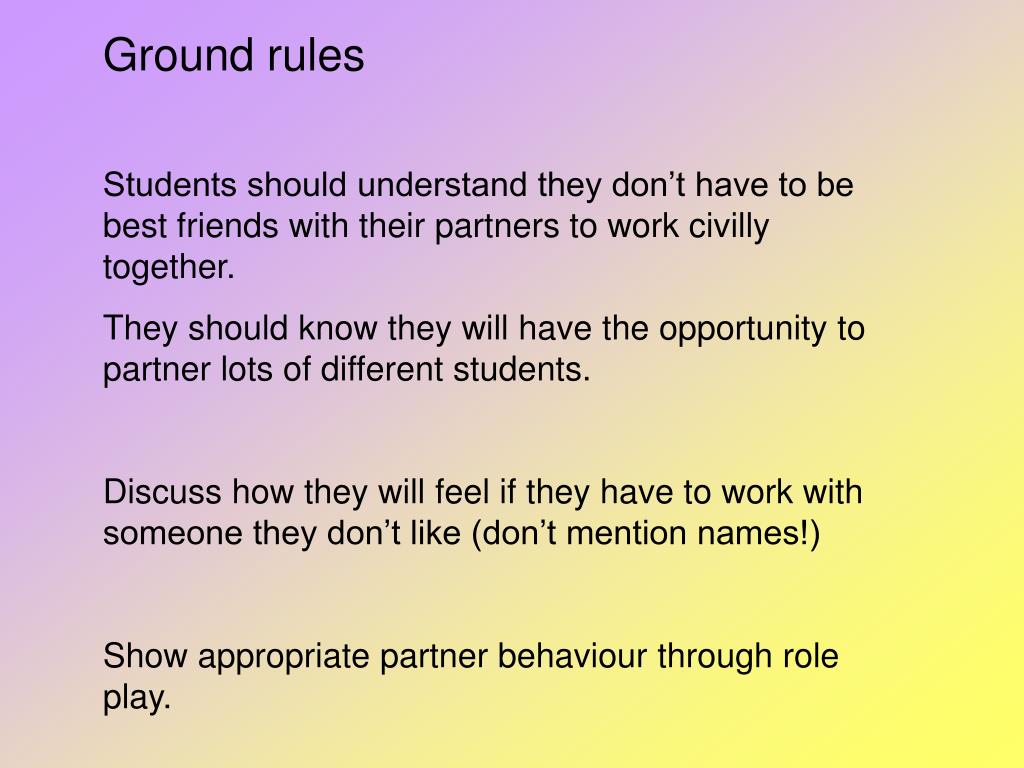 Ground rules

Students should understand they don’t have to be best friends with their partners to work civilly together.

They should know they will have the opportunity to partner lots of different students.

Discuss how they will feel if they have to work with someone they don’t like (don’t mention names!)

Show appropriate partner behaviour through role play.